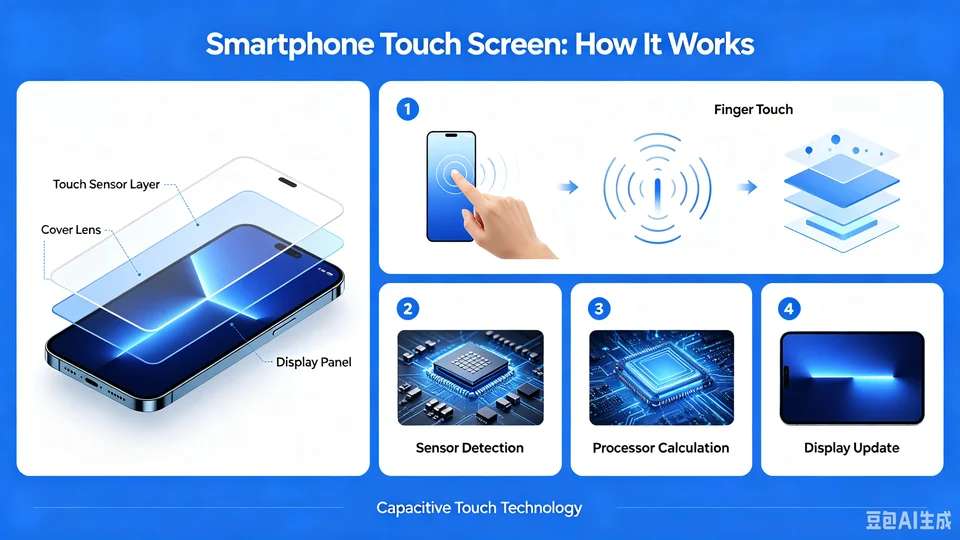 Smartphone Touch Screen: How It Works

Touch Sensor Layer

Cover Lens

Display Panel

1

Finger Touch

2

Sensor Detection

3

Processor Calculation

4

Display Update

Capacitive Touch Technology

豆包AI生成